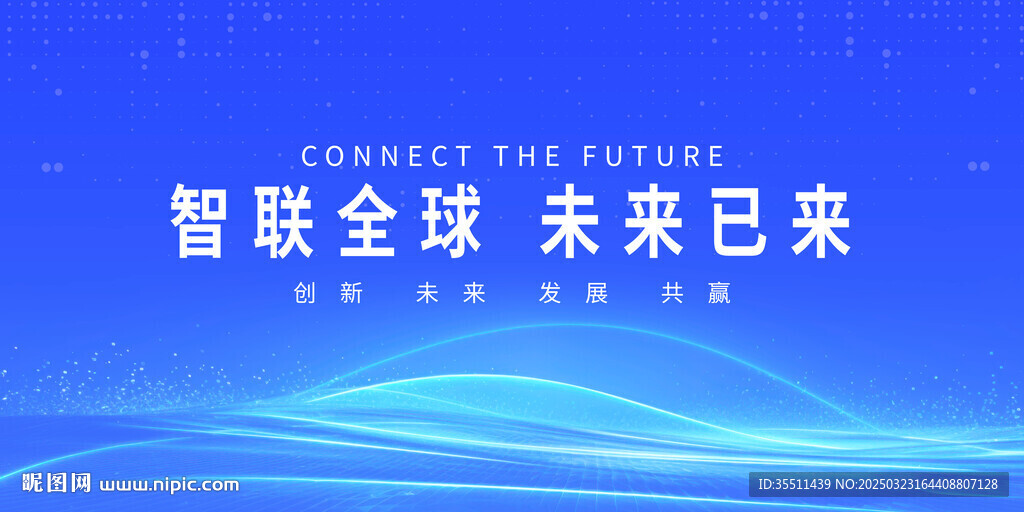 CONNECT THE FUTURE

智联全球 未来已来

创新 未来 发展 共赢

昵图网 www.nipic.com

ID:35511439 NO:20250323164408807128